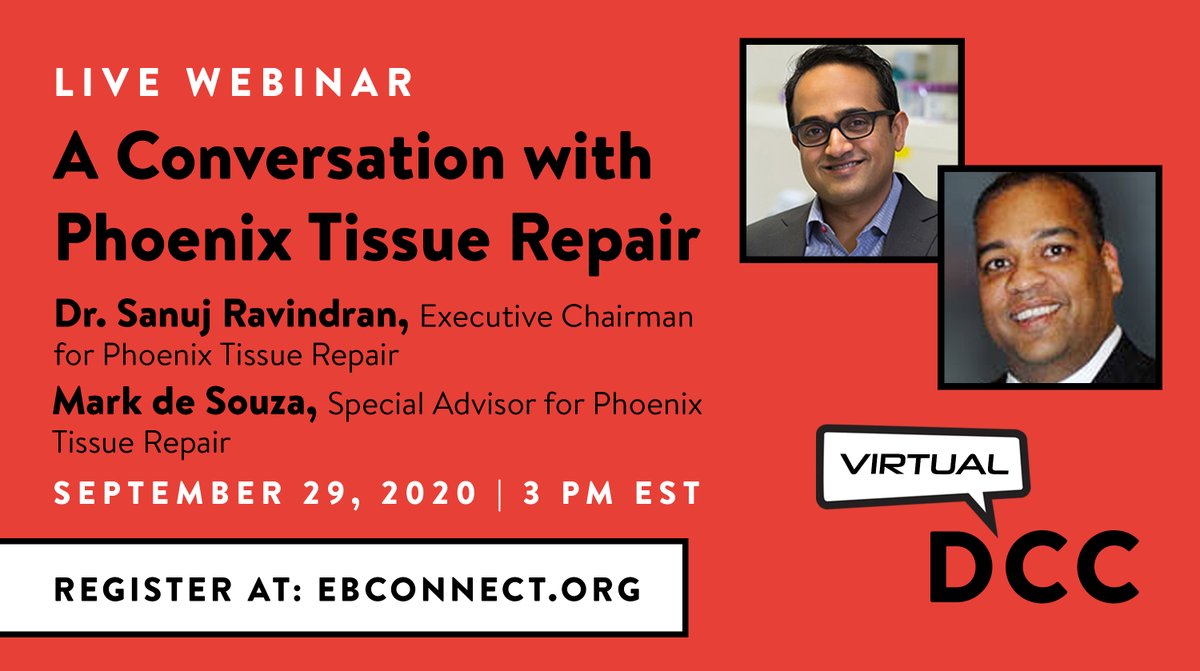 LIVE WEBINAR

A Conversation with Phoenix Tissue Repair

Dr. Sanuj Ravindran, Executive Chairman for Phoenix Tissue Repair

Mark de Souza, Special Advisor for Phoenix Tissue Repair

SEPTEMBER 29, 2020 | 3 PM EST

REGISTER AT: EBCONNECT.ORG

VIRTUAL

DCC